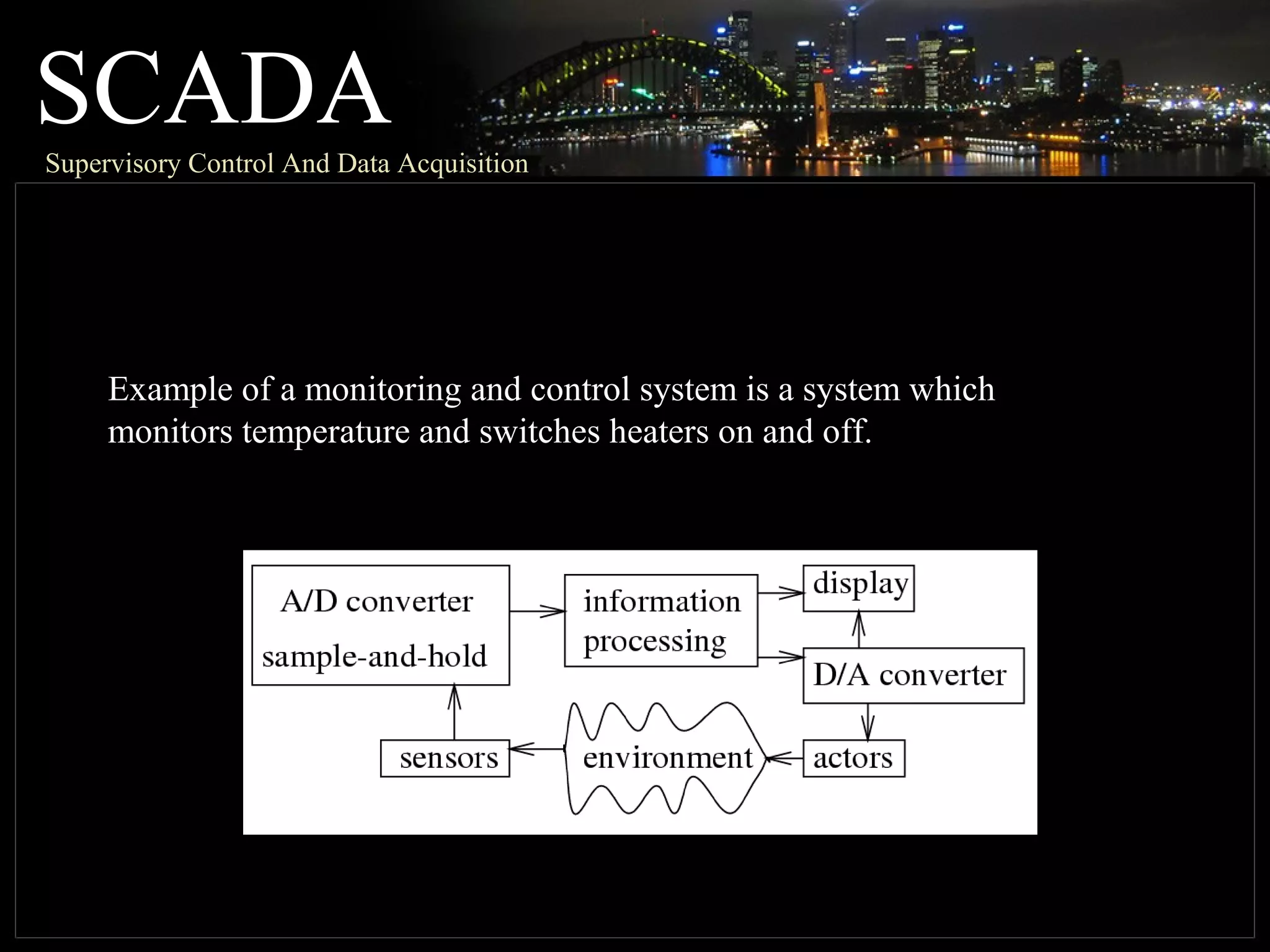 SCADA
Supervisory Control And Data Acquisition

Example of a monitoring and control system is a system which monitors temperature and switches heaters on and off.

A/D converter
sample-and-hold
information processing
display
D/A converter
sensors
environment
actors